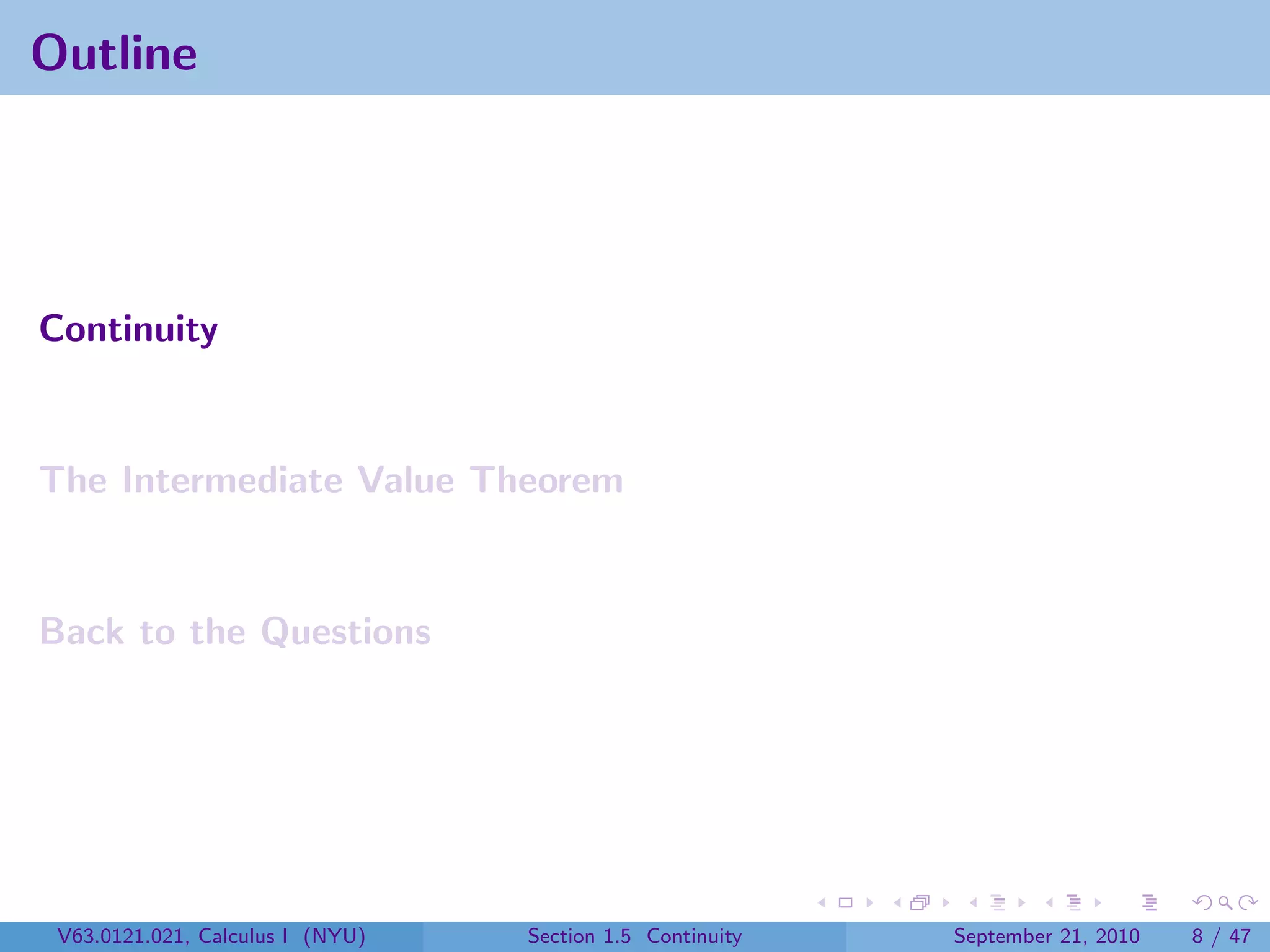 Outline

Continuity

The Intermediate Value Theorem

Back to the Questions

V63.0121.021, Calculus I (NYU) Section 1.5 Continuity September 21, 2010 8 / 47